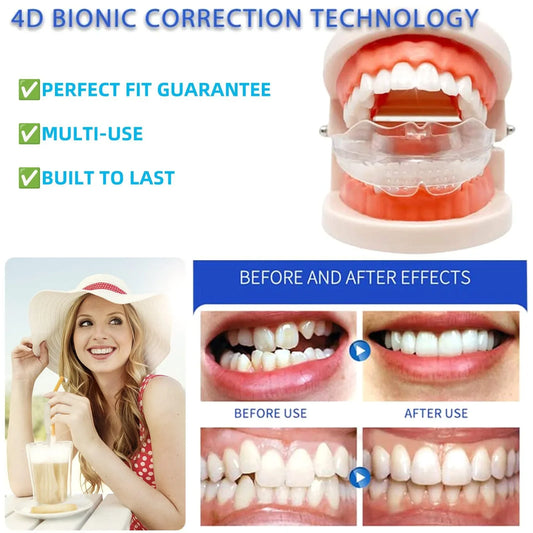 4D BIONIC CORRECTION TECHNOLOGY

✅PERFECT FIT GUARANTEE

✅MULTI-USE

✅BUILT TO LAST

BEFORE AND AFTER EFFECTS

BEFORE USE

AFTER USE